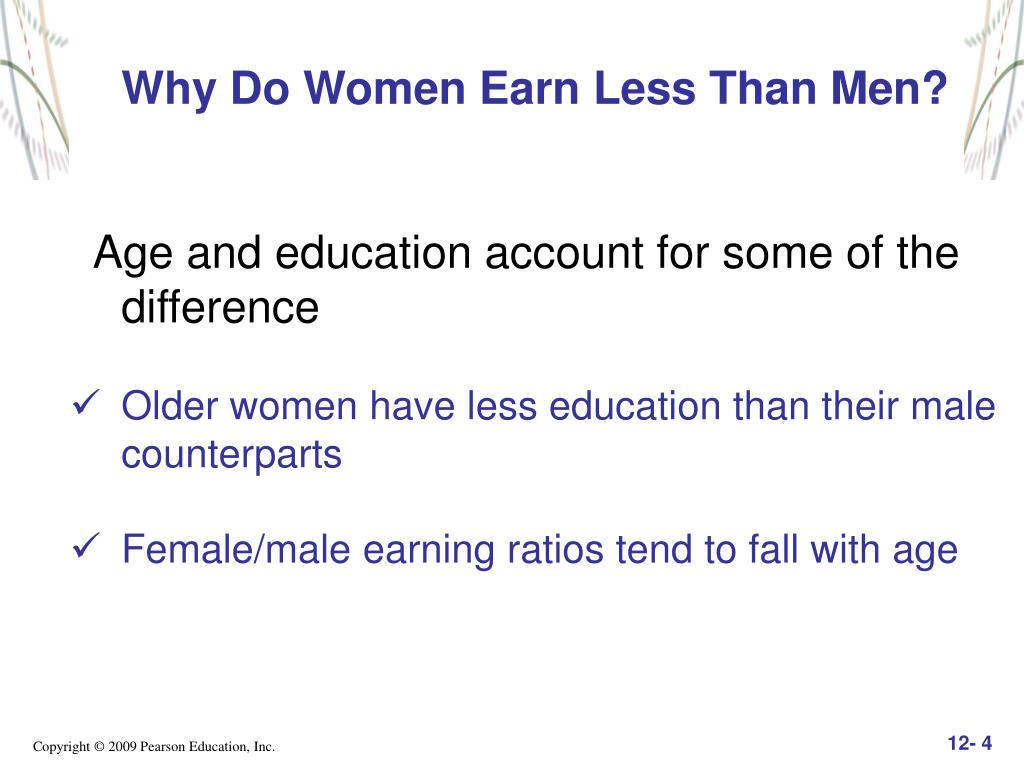 Why Do Women Earn Less Than Men?

Age and education account for some of the difference

✓ Older women have less education than their male counterparts

✓ Female/male earning ratios tend to fall with age

Copyright © 2009 Pearson Education, Inc.

12- 4